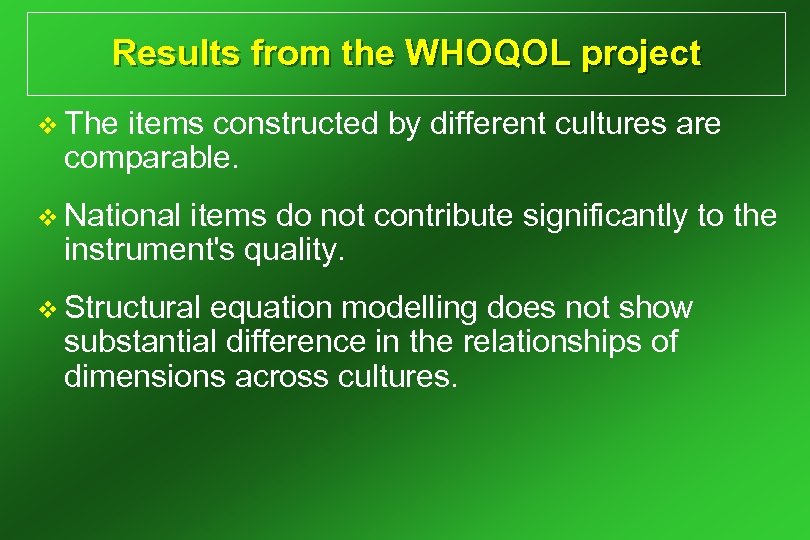 Results from the WHOQOL project

❖ The items constructed by different cultures are comparable.

❖ National items do not contribute significantly to the instrument's quality.

❖ Structural equation modelling does not show substantial difference in the relationships of dimensions across cultures.